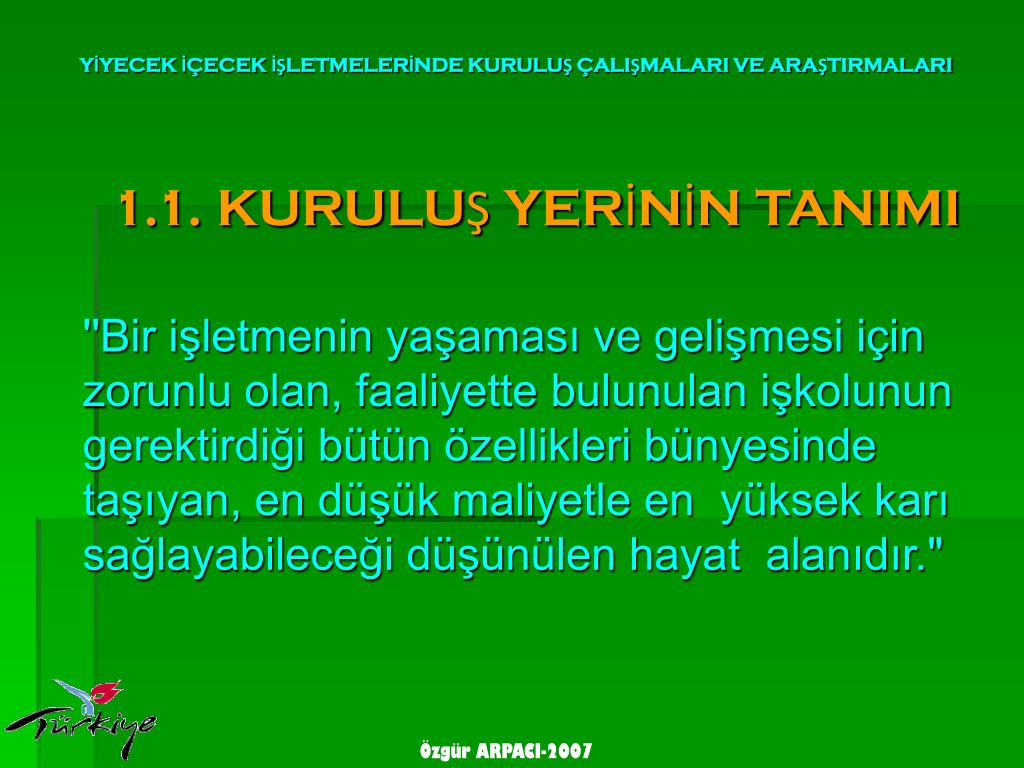 YİYECEK İÇECEK İŞLETMELERİNDE KURULUŞ ÇALIŞMALARI VE ARAŞTIRMALARI

1.1. KURULUŞ YERİNİN TANIMI

"Bir işletmenin yaşaması ve gelişmesi için zorunlu olan, faaliyette bulunulan işkolunun gerektirdiği bütün özellikleri bünyesinde taşıyan, en düşük maliyetle en yüksek karı sağlayabileceği düşünülen hayat alanıdır."

Türkiye

Özgür ARPACI-2007